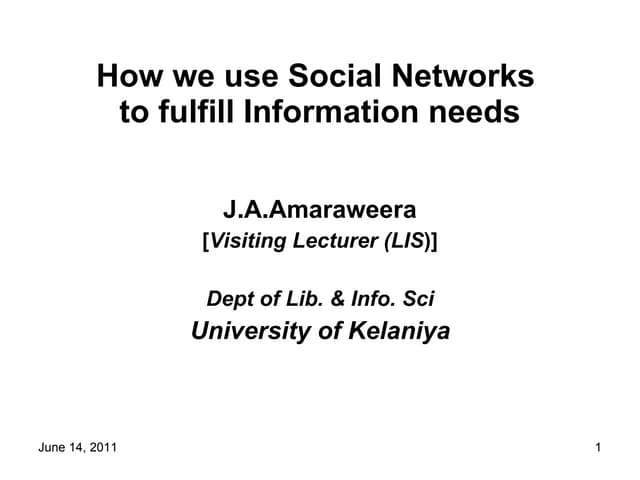 How we use Social Networks to fulfill Information needs

J.A.Amaraweera
[Visiting Lecturer (LIS)]

Dept of Lib. & Info. Sci
University of Kelaniya

June 14, 2011

1